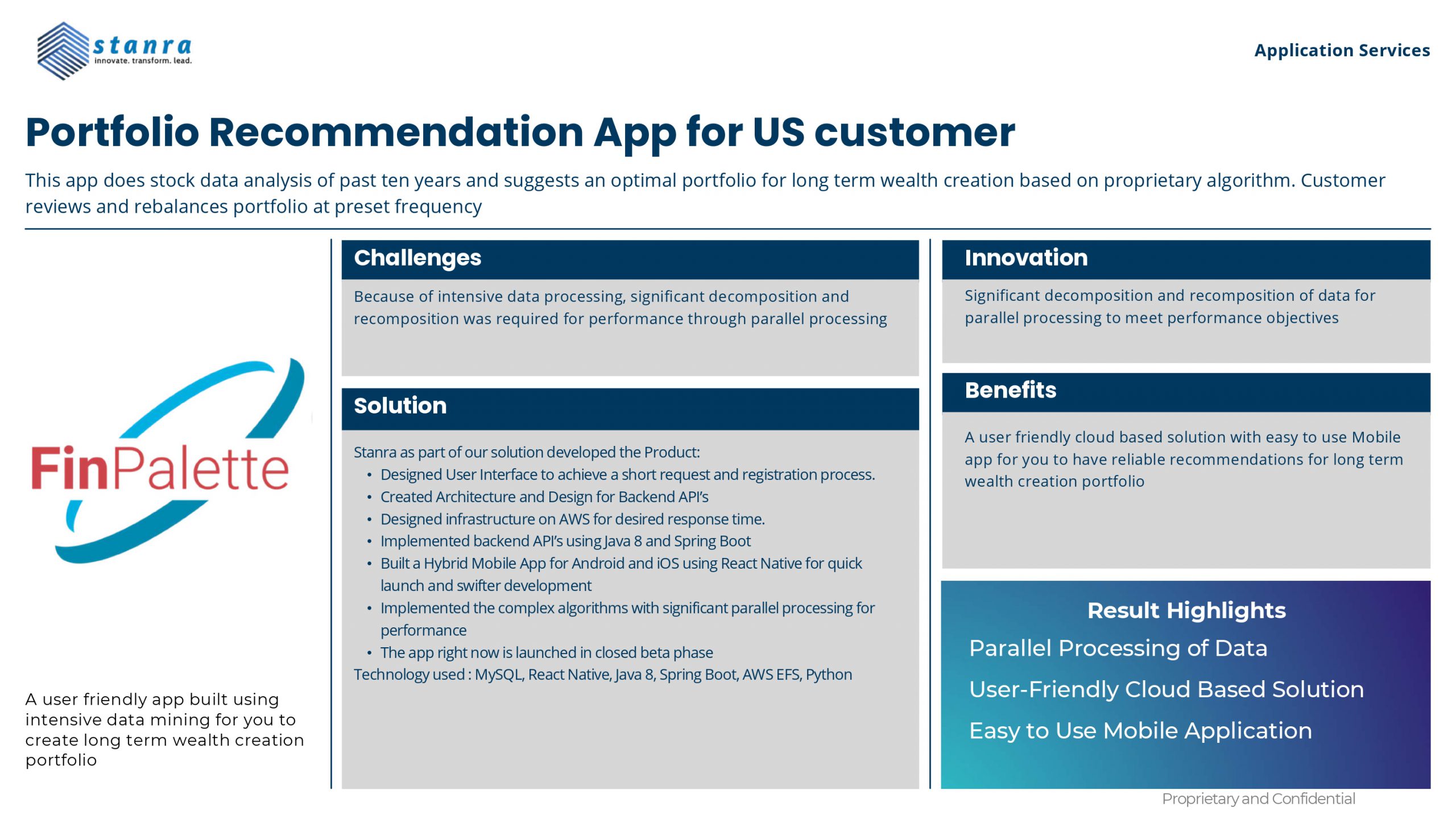 stanra
innovate. transform. lead.

Application Services

Portfolio Recommendation App for US customer

This app does stock data analysis of past ten years and suggests an optimal portfolio for long term wealth creation based on proprietary algorithm. Customer reviews and rebalances portfolio at preset frequency

FinPalette

A user friendly app built using intensive data mining for you to create long term wealth creation portfolio

Challenges

Because of intensive data processing, significant decomposition and recomposition was required for performance through parallel processing

Solution

Stanra as part of our solution developed the Product:
• Designed User Interface to achieve a short request and registration process.
• Created Architecture and Design for Backend API's
• Designed infrastructure on AWS for desired response time.
• Implemented backend API's using Java 8 and Spring Boot
• Built a Hybrid Mobile App for Android and iOS using React Native for quick launch and swifter development
• Implemented the complex algorithms with significant parallel processing for performance
• The app right now is launched in closed beta phase
Technology used : MySQL, React Native, Java 8, Spring Boot, AWS EFS, Python

Innovation

Significant decomposition and recomposition of data for parallel processing to meet performance objectives

Benefits

A user friendly cloud based solution with easy to use Mobile app for you to have reliable recommendations for long term wealth creation portfolio

Result Highlights
Parallel Processing of Data
User-Friendly Cloud Based Solution
Easy to Use Mobile Application

Proprietary and Confidential